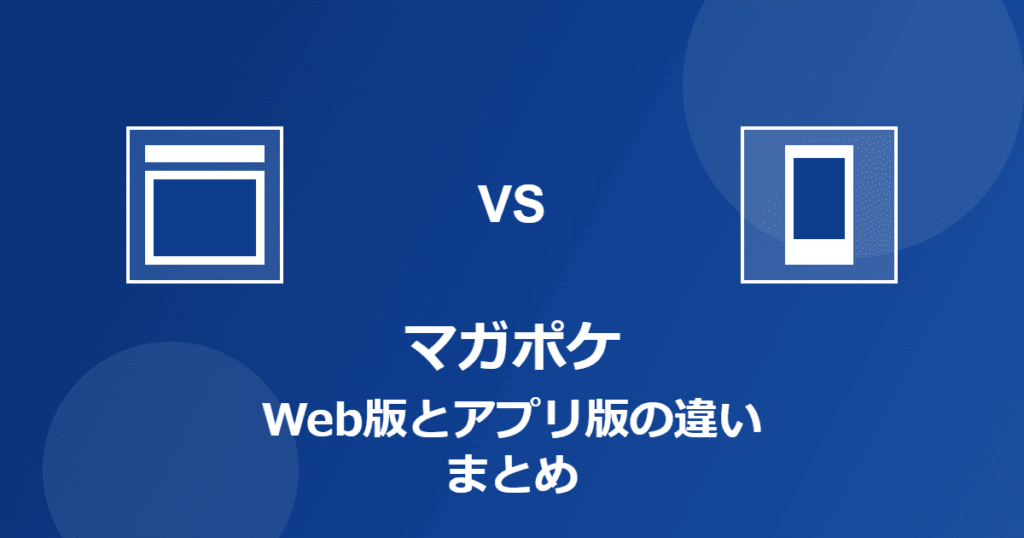 VS

マガポケ

Web版とアプリ版の違い
まとめ